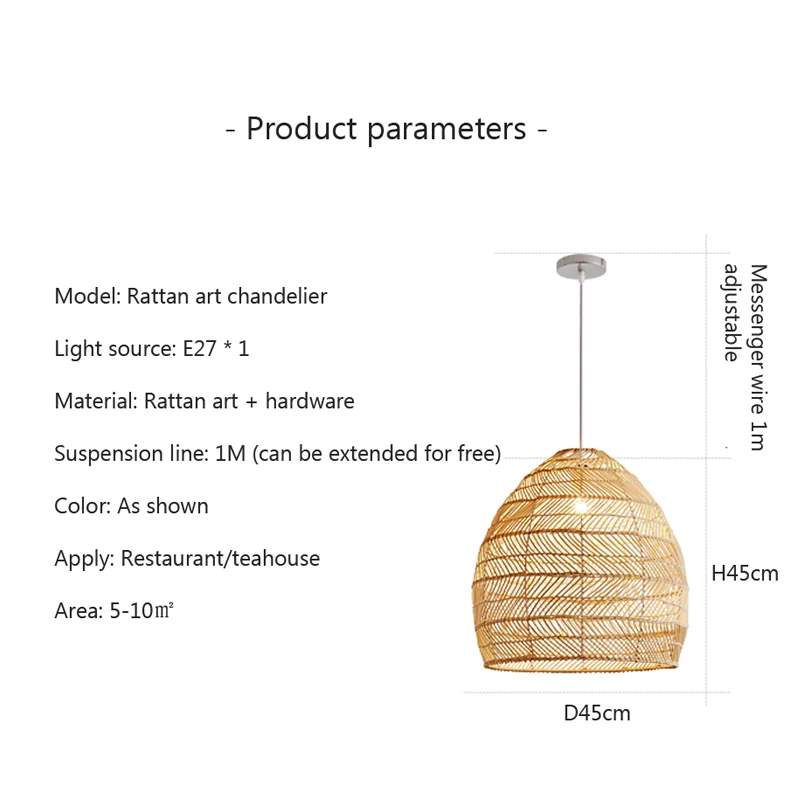 - Product parameters -

Model: Rattan art chandelier

Light source: E27 * 1

Material: Rattan art + hardware

Suspension line: 1M (can be extended for free)

Color: As shown

Apply: Restaurant/teahouse

Area: 5-10㎡

Messenger wire 1m adjustable

H45cm

D45cm